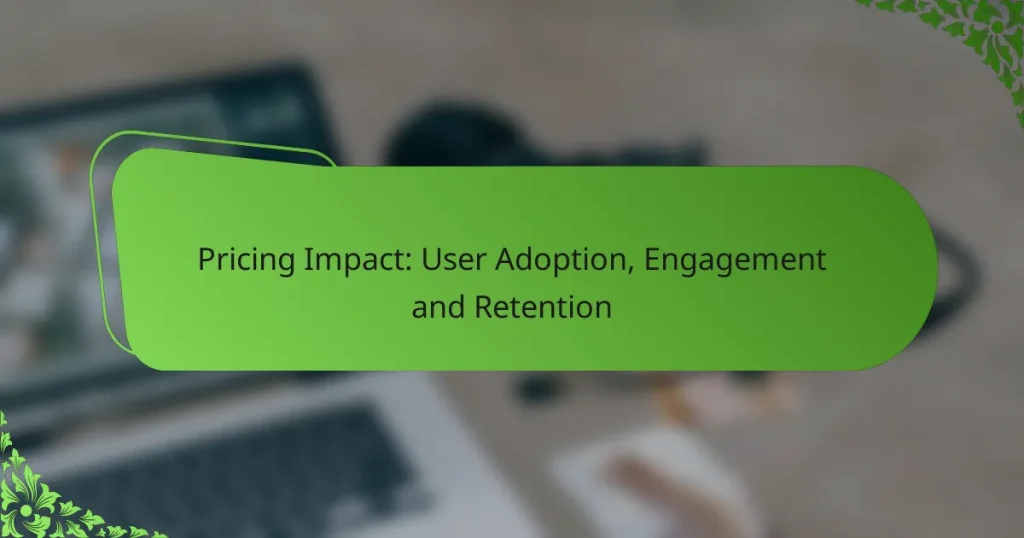 Pricing Impact: User Adoption, Engagement and Retention